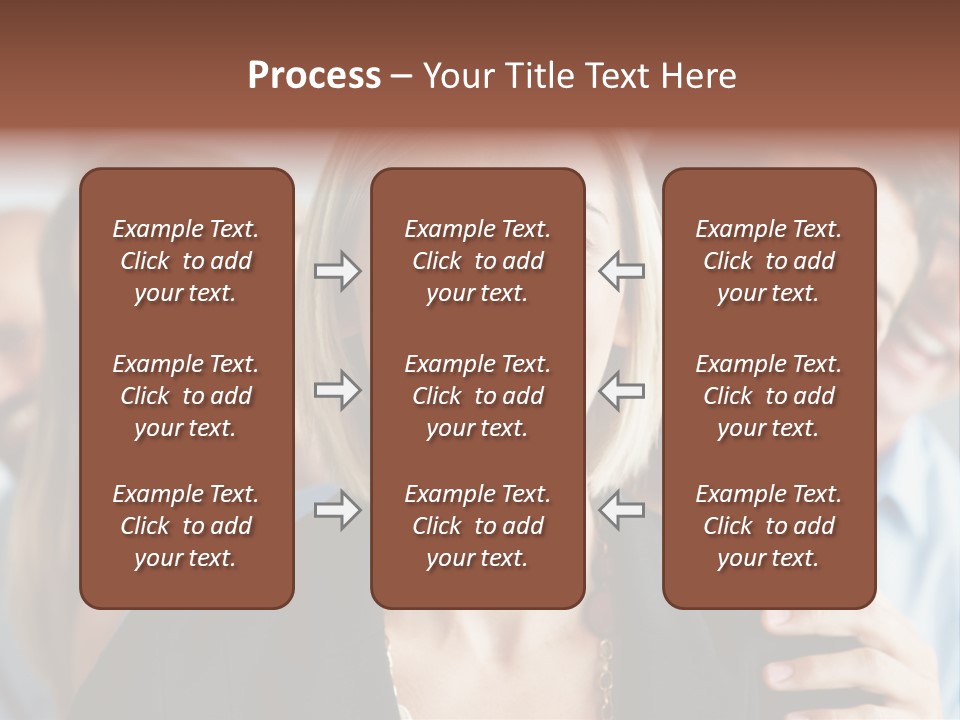 Process – Your Title Text Here

Example Text. Click to add your text.

Example Text. Click to add your text.

Example Text. Click to add your text.

Example Text. Click to add your text.

Example Text. Click to add your text.

Example Text. Click to add your text.

Example Text. Click to add your text.

Example Text. Click to add your text.

Example Text. Click to add your text.